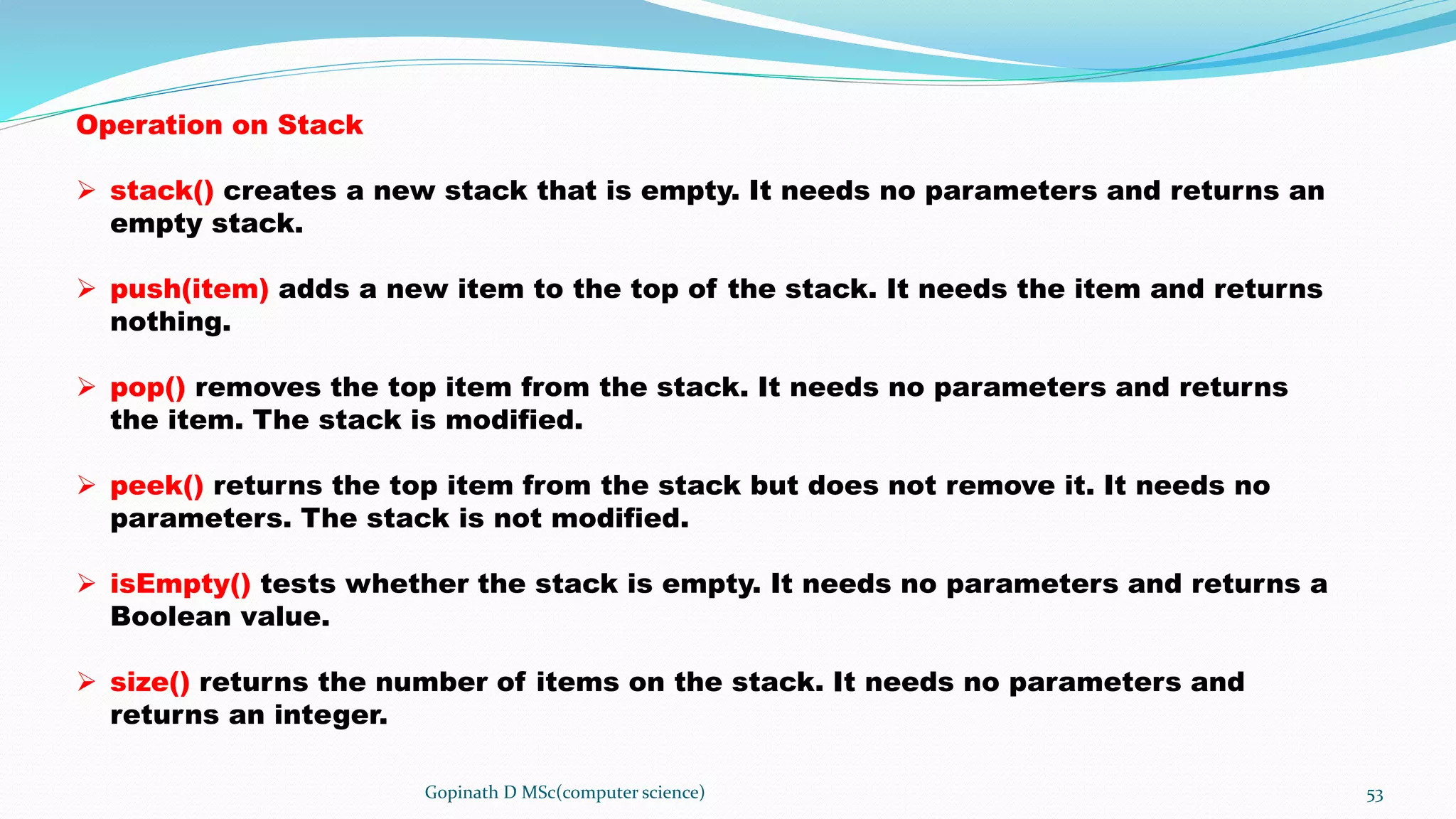 Operation on Stack

➢ stack() creates a new stack that is empty. It needs no parameters and returns an empty stack.

➢ push(item) adds a new item to the top of the stack. It needs the item and returns nothing.

➢ pop() removes the top item from the stack. It needs no parameters and returns the item. The stack is modified.

➢ peek() returns the top item from the stack but does not remove it. It needs no parameters. The stack is not modified.

➢ isEmpty() tests whether the stack is empty. It needs no parameters and returns a Boolean value.

➢ size() returns the number of items on the stack. It needs no parameters and returns an integer.

Gopinath D MSc(computer science)

53